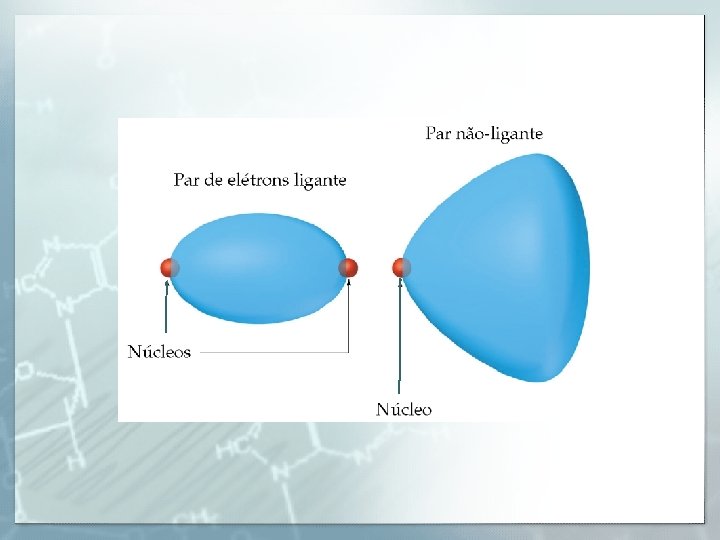 Par não-ligante

Par de elétrons ligante

Núcleos

Núcleo